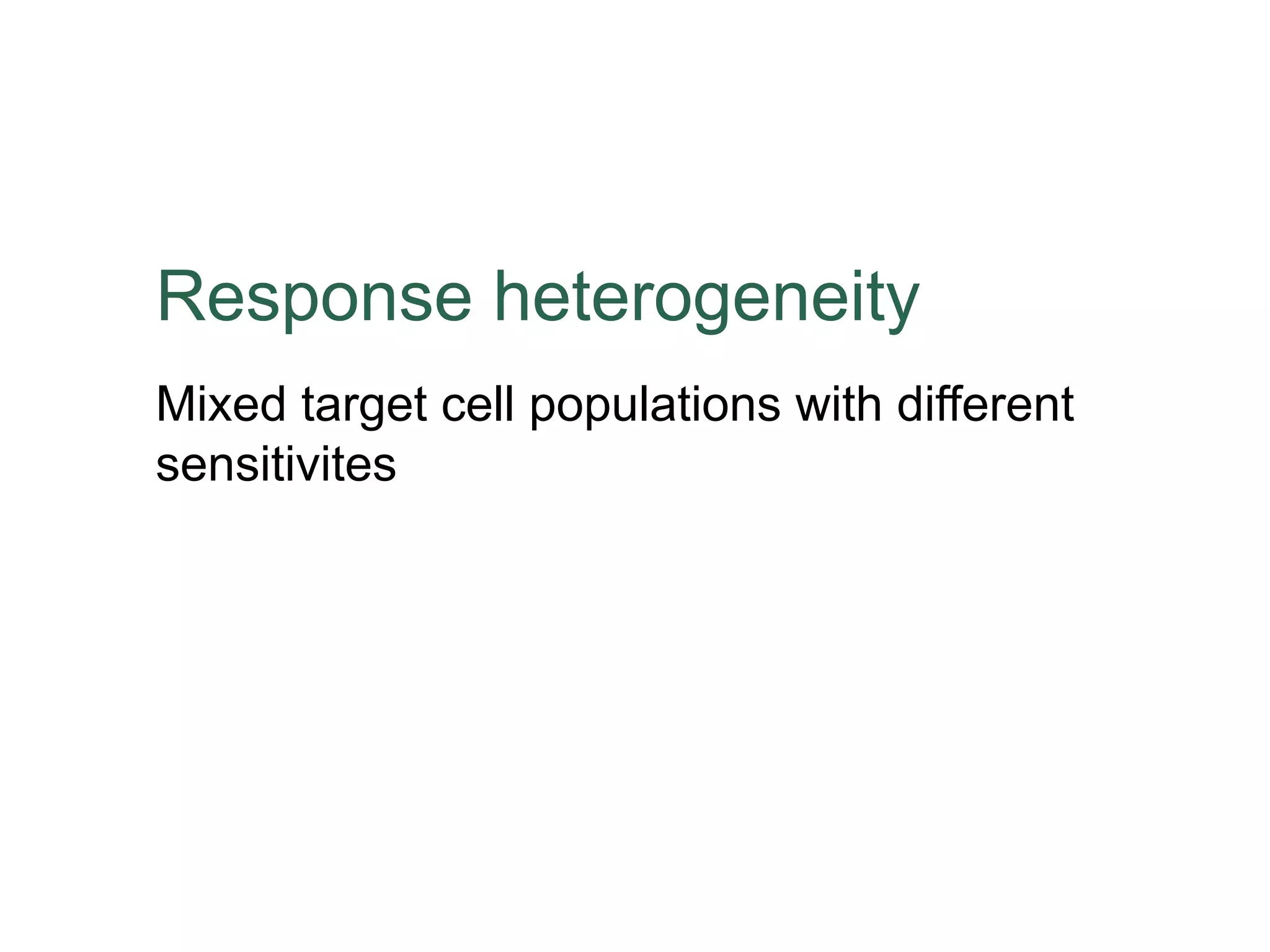 Response heterogeneity

Mixed target cell populations with different sensitivites